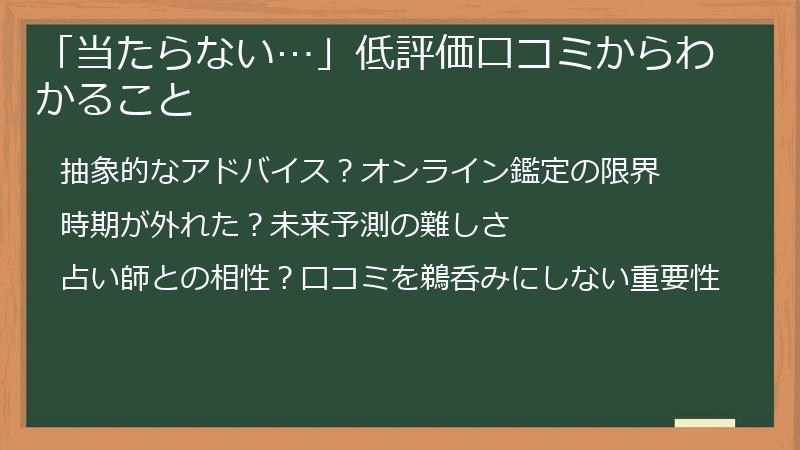 「当たらない…」低評価口コミからわかること

抽象的なアドバイス？オンライン鑑定の限界

時期が外れた？未来予測の難しさ

占い師との相性？口コミを鵜呑みにしない重要性